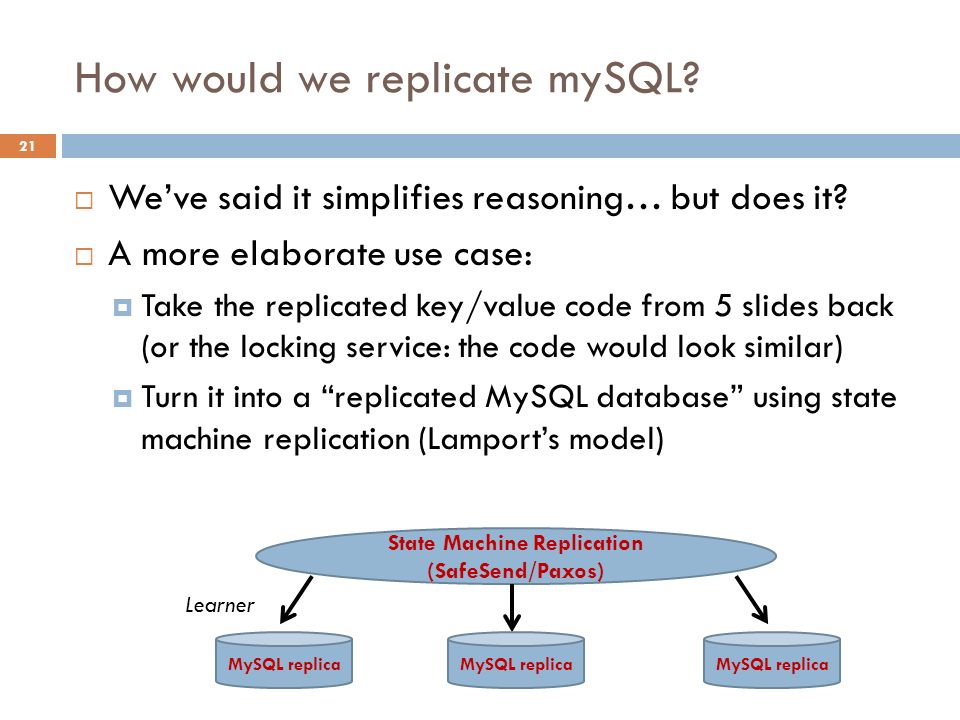 How would we replicate mySQL?

21

We've said it simplifies reasoning… but does it?

A more elaborate use case:

Take the replicated key/value code from 5 slides back (or the locking service: the code would look similar)

Turn it into a "replicated MySQL database" using state machine replication (Lamport's model)

State Machine Replication (SafeSend/Paxos)

Learner

MySQL replica

MySQL replica

MySQL replica